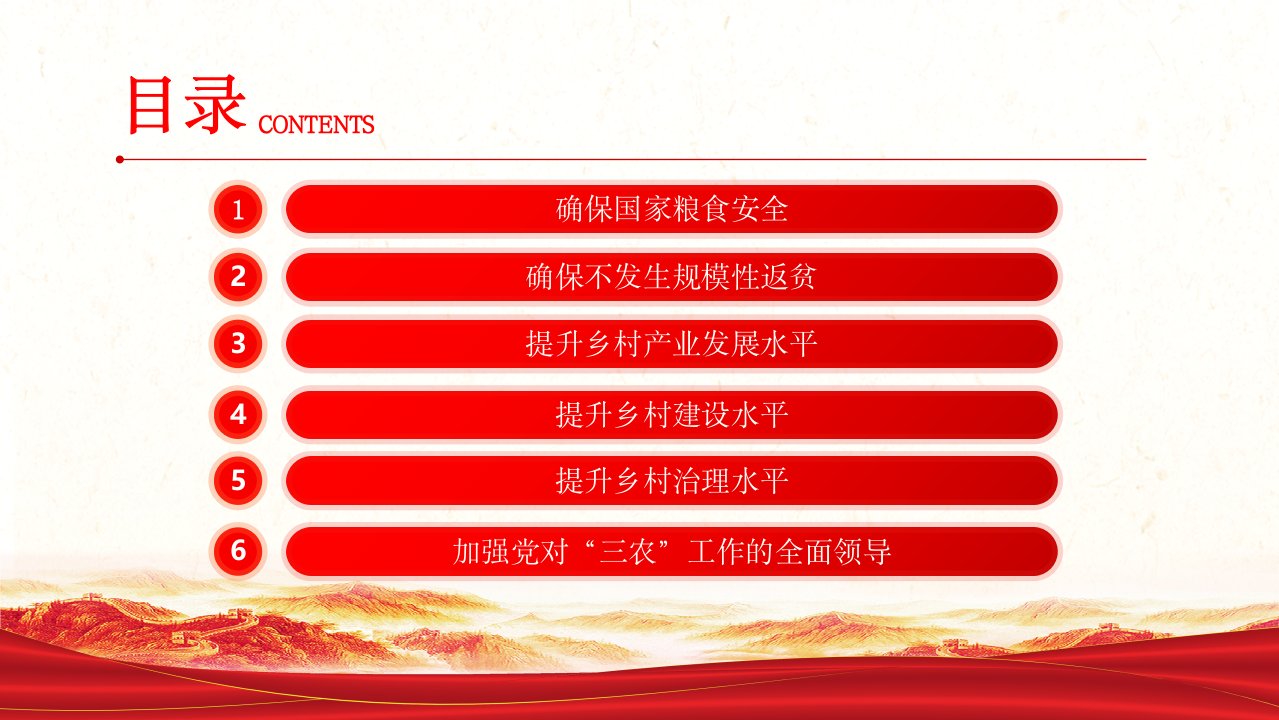 目录 CONTENTS

1 确保国家粮食安全

2 确保不发生规模性返贫

3 提升乡村产业发展水平

4 提升乡村建设水平

5 提升乡村治理水平

6 加强党对“三农”工作的全面领导